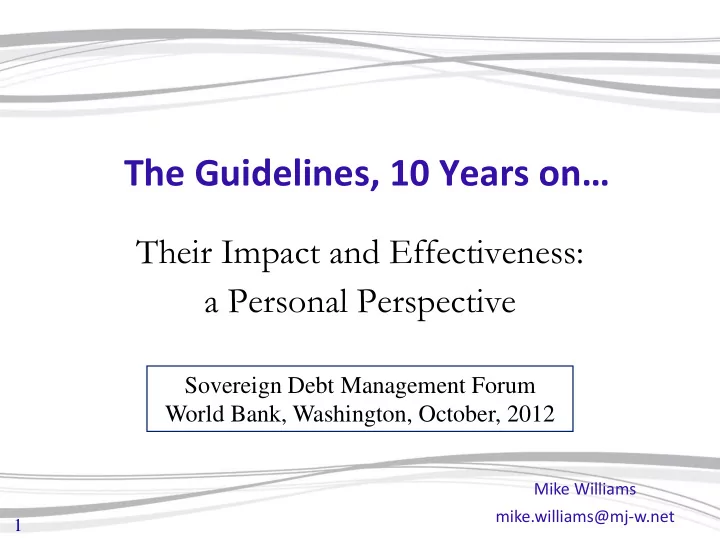 The Guidelines, 10 Years on…

Their Impact and Effectiveness: a Personal Perspective

Sovereign Debt Management Forum
World Bank, Washington, October, 2012

Mike Williams
mike.williams@mj-w.net

1